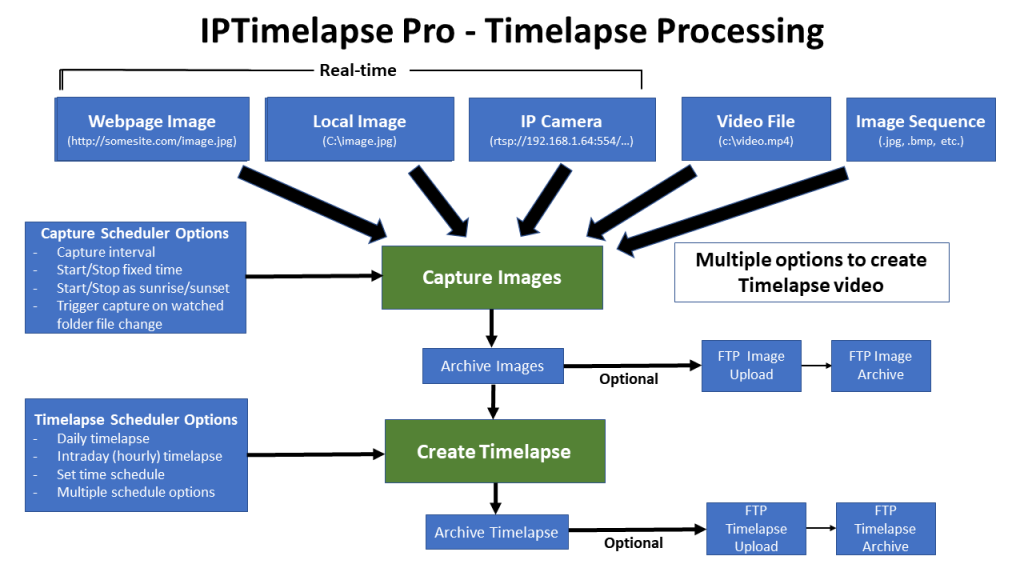 IPTimelapse Pro - Timelapse Processing

Real-time

Webpage Image
(http://somesite.com/image.jpg)

Local Image
(C:\image.jpg)

IP Camera
(rtsp://192.168.1.64:554/...)

Video File
(c:\video.mp4)

Image Sequence
(.jpg, .bmp, etc.)

Capture Scheduler Options
- Capture interval
- Start/Stop fixed time
- Start/Stop as sunrise/sunset
- Trigger capture on watched folder file change

Capture Images

Multiple options to create Timelapse video

Archive Images

Optional

FTP Image Upload

FTP Image Archive

Timelapse Scheduler Options
- Daily timelapse
- Intraday (hourly) timelapse
- Set time schedule
- Multiple schedule options

Create Timelapse

Archive Timelapse

Optional

FTP Timelapse Upload

FTP Timelapse Archive